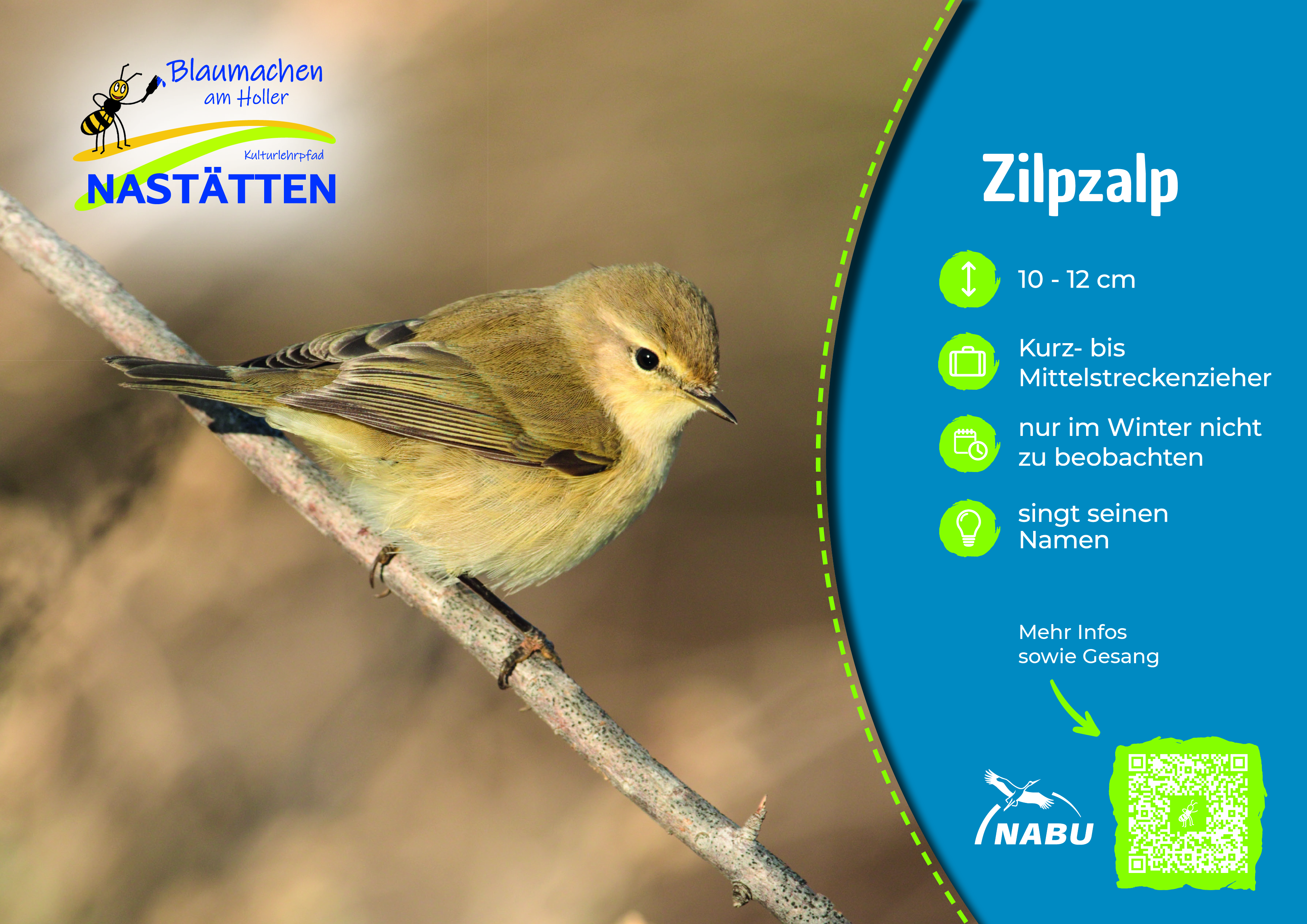 Blaumachen am Holler

Kulturlehrpfad

NASTÄTTEN

Zilpzalp

10 - 12 cm

Kurz- bis Mittelstreckenzieher

nur im Winter nicht zu beobachten

singt seinen Namen

Mehr Infos sowie Gesang

NABU